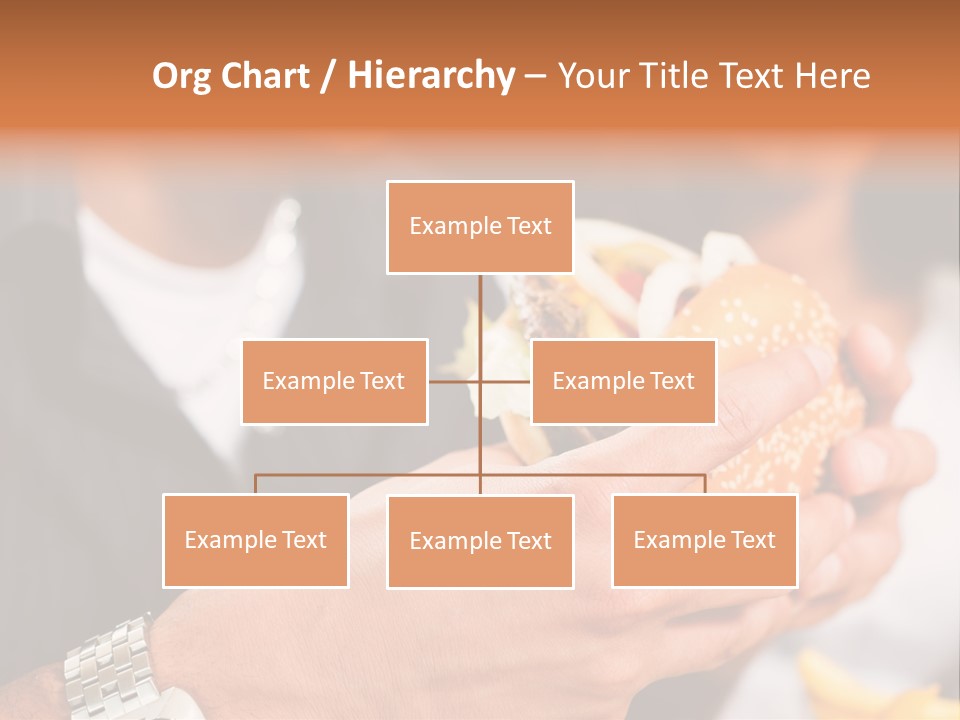 Org Chart / Hierarchy – Your Title Text Here

Example Text

Example Text

Example Text

Example Text

Example Text

Example Text